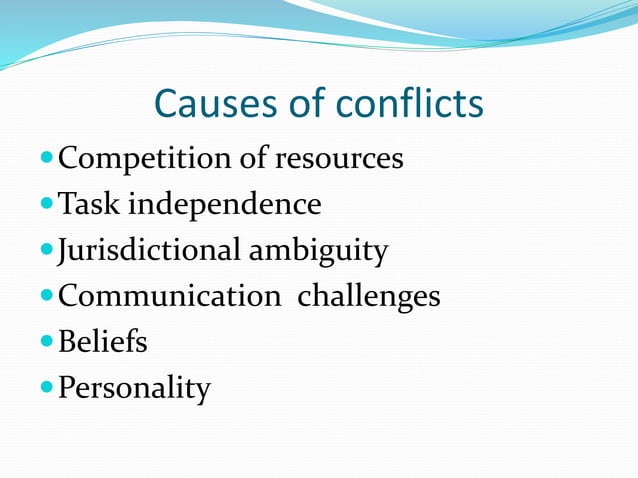 Causes of conflicts

- Competition of resources
- Task independence
- Jurisdictional ambiguity
- Communication challenges
- Beliefs
- Personality